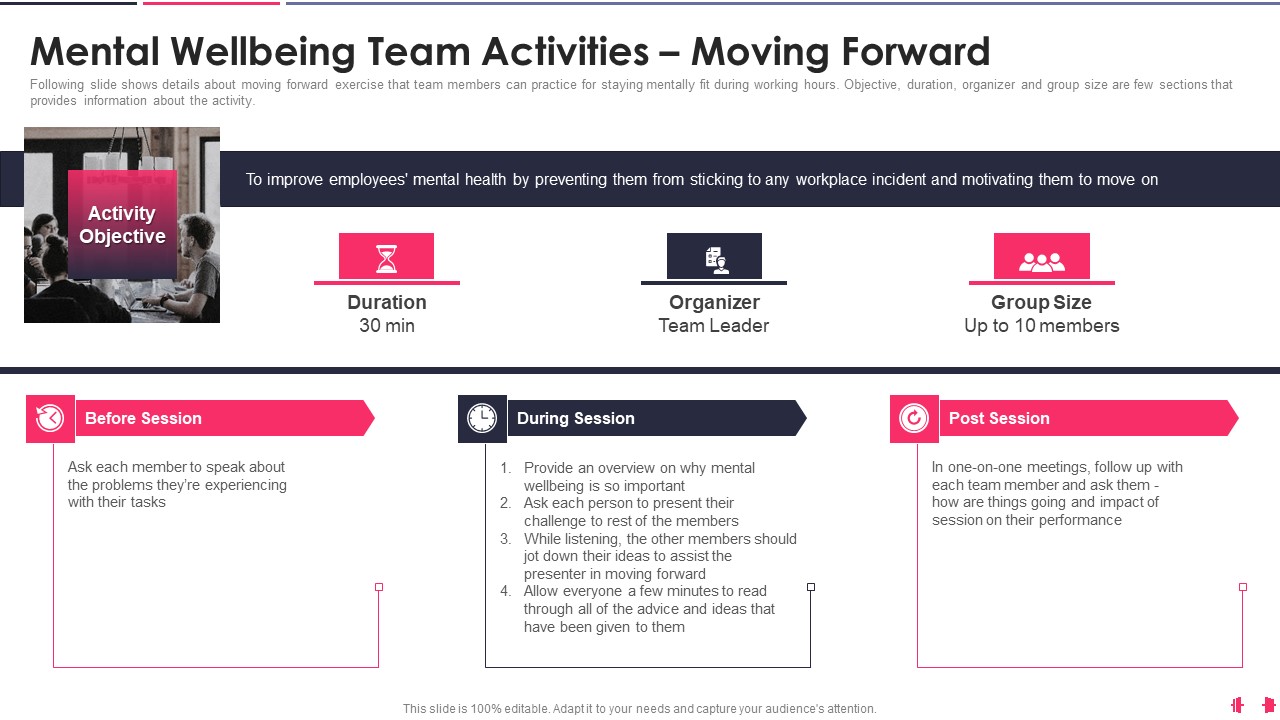 Mental Wellbeing Team Activities – Moving Forward

Following slide shows details about moving forward exercise that team members can practice for staying mentally fit during working hours. Objective, duration, organizer and group size are few sections that provides information about the activity.

Activity Objective

To improve employees' mental health by preventing them from sticking to any workplace incident and motivating them to move on

Duration
30 min

Organizer
Team Leader

Group Size
Up to 10 members

Before Session

Ask each member to speak about the problems they're experiencing with their tasks

During Session

1. Provide an overview on why mental wellbeing is so important
2. Ask each person to present their challenge to rest of the members
3. While listening, the other members should jot down their ideas to assist the presenter in moving forward
4. Allow everyone a few minutes to read through all of the advice and ideas that have been given to them

Post Session

In one-on-one meetings, follow up with each team member and ask them - how are things going and impact of session on their performance

This slide is 100% editable. Adapt it to your needs and capture your audience's attention.